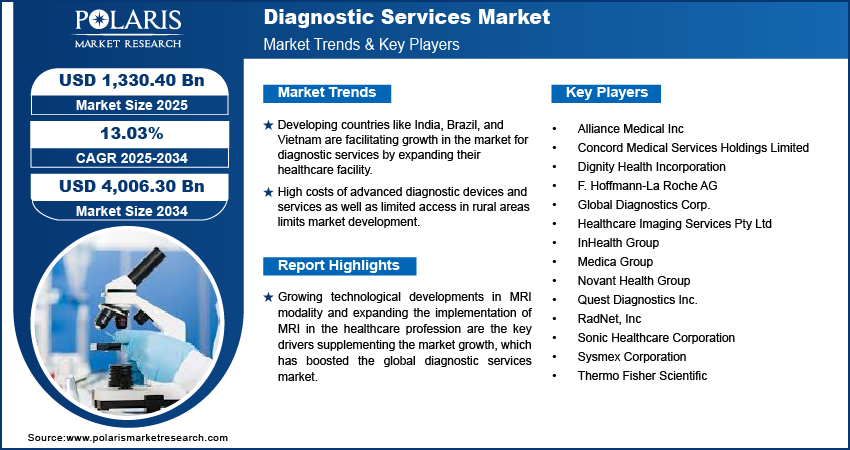 POLARIS
MARKET RESEARCH

Diagnostic Services Market
Market Trends & Key Players

USD 1,330.40 Bn
Market Size 2025

13.03%
CAGR 2025-2034

USD 4,006.30 Bn
Market Size 2034

Market Trends

★ Developing countries like India, Brazil, and Vietnam are facilitating growth in the market for diagnostic services by expanding their healthcare facility.

★ High costs of advanced diagnostic devices and services as well as limited access in rural areas limits market development.

Report Highlights

★ Growing technological developments in MRI modality and expanding the implementation of MRI in the healthcare profession are the key drivers supplementing the market growth, which has boosted the global diagnostic services market.

Key Players

• Alliance Medical Inc
• Concord Medical Services Holdings Limited
• Dignity Health Incorporation
• F. Hoffmann-La Roche AG
• Global Diagnostics Corp.
• Healthcare Imaging Services Pty Ltd
• InHealth Group
• Medica Group
• Novant Health Group
• Quest Diagnostics Inc.
• RadNet, Inc
• Sonic Healthcare Corporation
• Sysmex Corporation
• Thermo Fisher Scientific

Source:www.polarismarketresearch.com